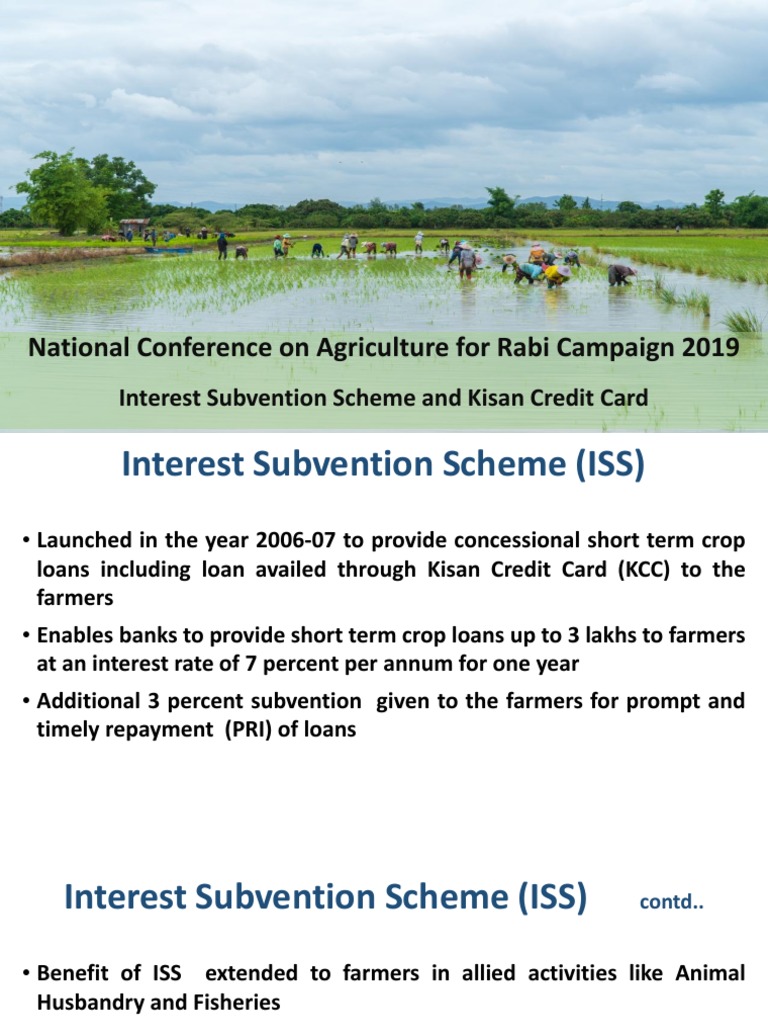 National Conference on Agriculture for Rabi Campaign 2019

Interest Subvention Scheme and Kisan Credit Card

Interest Subvention Scheme (ISS)

• Launched in the year 2006-07 to provide concessional short term crop loans including loan availed through Kisan Credit Card (KCC) to the farmers

• Enables banks to provide short term crop loans up to 3 lakhs to farmers at an interest rate of 7 percent per annum for one year

• Additional 3 percent subvention given to the farmers for prompt and timely repayment (PRI) of loans

Interest Subvention Scheme (ISS) contd..

• Benefit of ISS extended to farmers in allied activities like Animal Husbandry and Fisheries